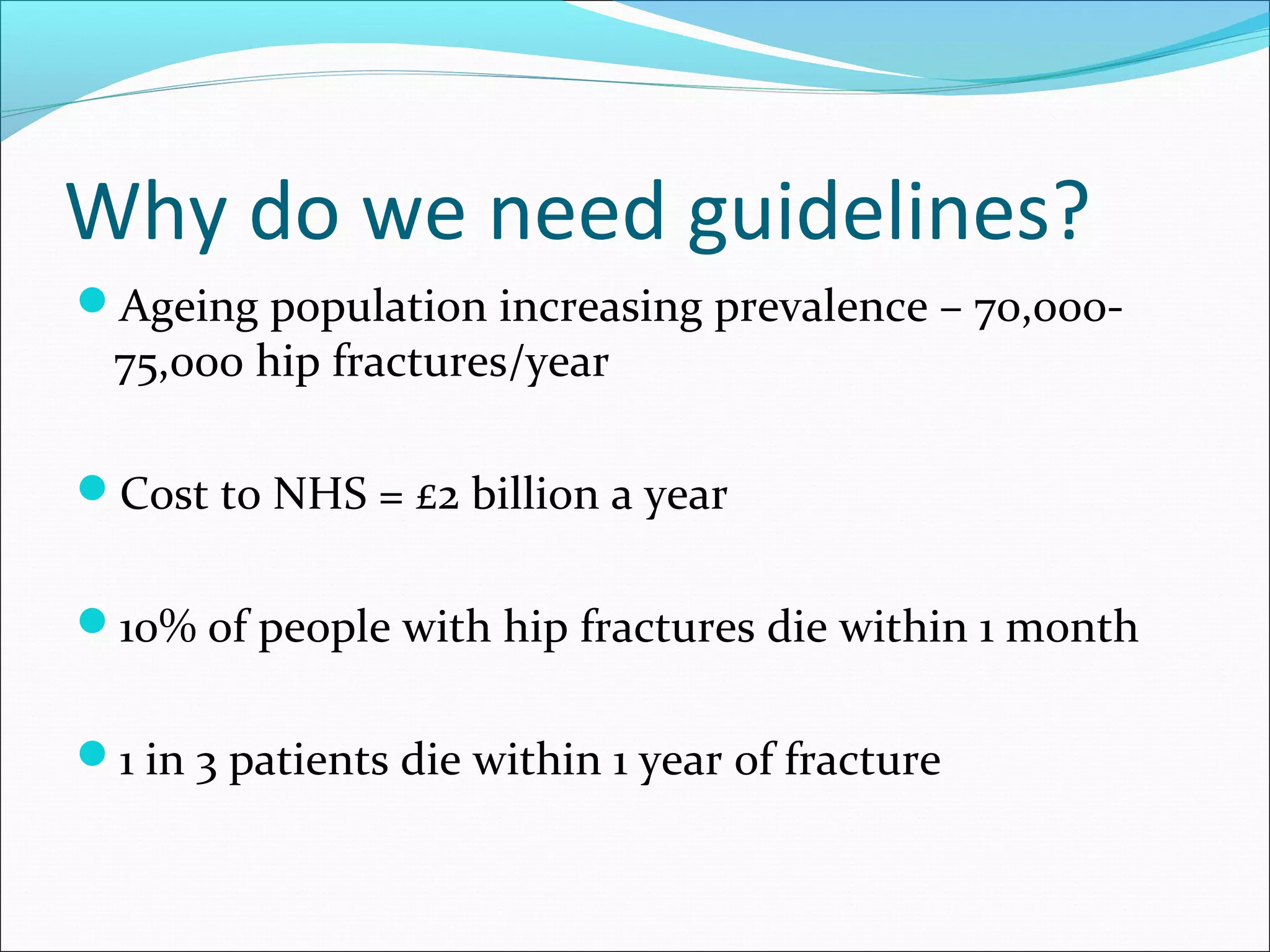 Why do we need guidelines?

- Ageing population increasing prevalence – 70,000-75,000 hip fractures/year

- Cost to NHS = £2 billion a year

- 10% of people with hip fractures die within 1 month

- 1 in 3 patients die within 1 year of fracture